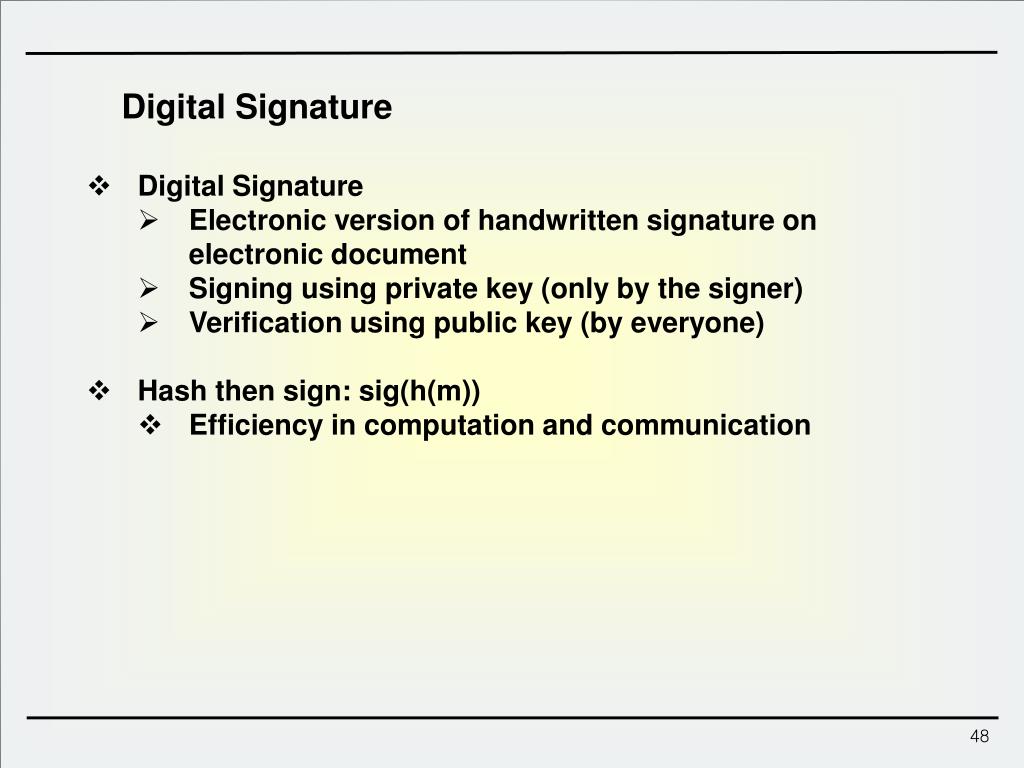 Digital Signature

❖ Digital Signature
➢ Electronic version of handwritten signature on electronic document
➢ Signing using private key (only by the signer)
➢ Verification using public key (by everyone)

❖ Hash then sign: sig(h(m))
❖ Efficiency in computation and communication

48